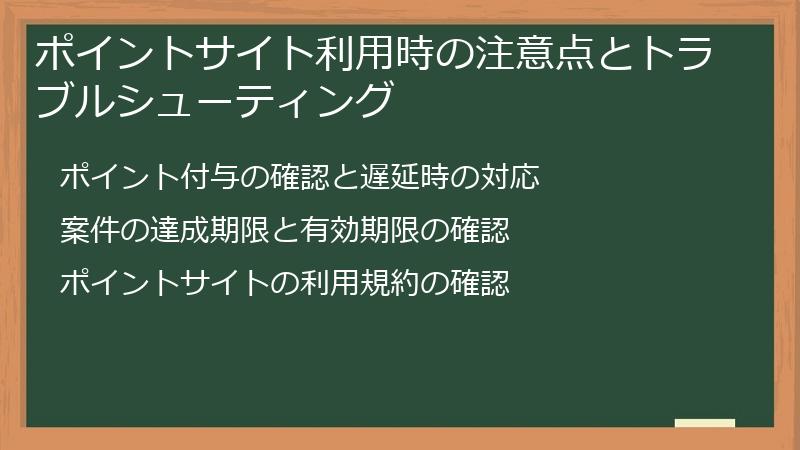 ポイントサイト利用時の注意点とトラブルシューティング

ポイント付与の確認と遅延時の対応

案件の達成期限と有効期限の確認

ポイントサイトの利用規約の確認